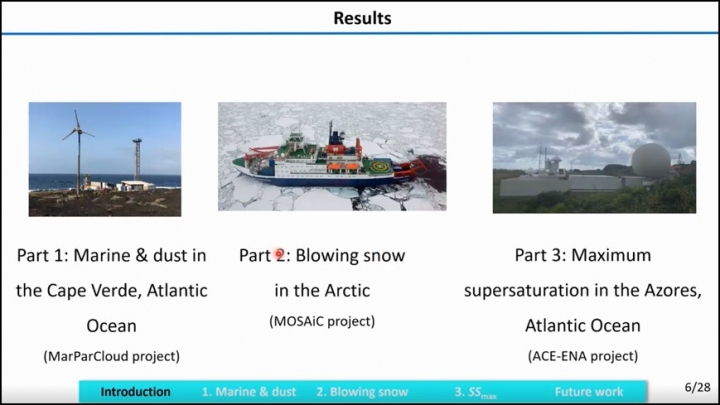 Results

Part 1: Marine & dust in the Cape Verde, Atlantic Ocean
(MarParCloud project)

Part 2: Blowing snow in the Arctic
(MOSAiC project)

Part 3: Maximum supersaturation in the Azores, Atlantic Ocean
(ACE-ENA project)

Introduction 1. Marine & dust 2. Blowing snow 3. $SS_{max}$ Future work

6/28